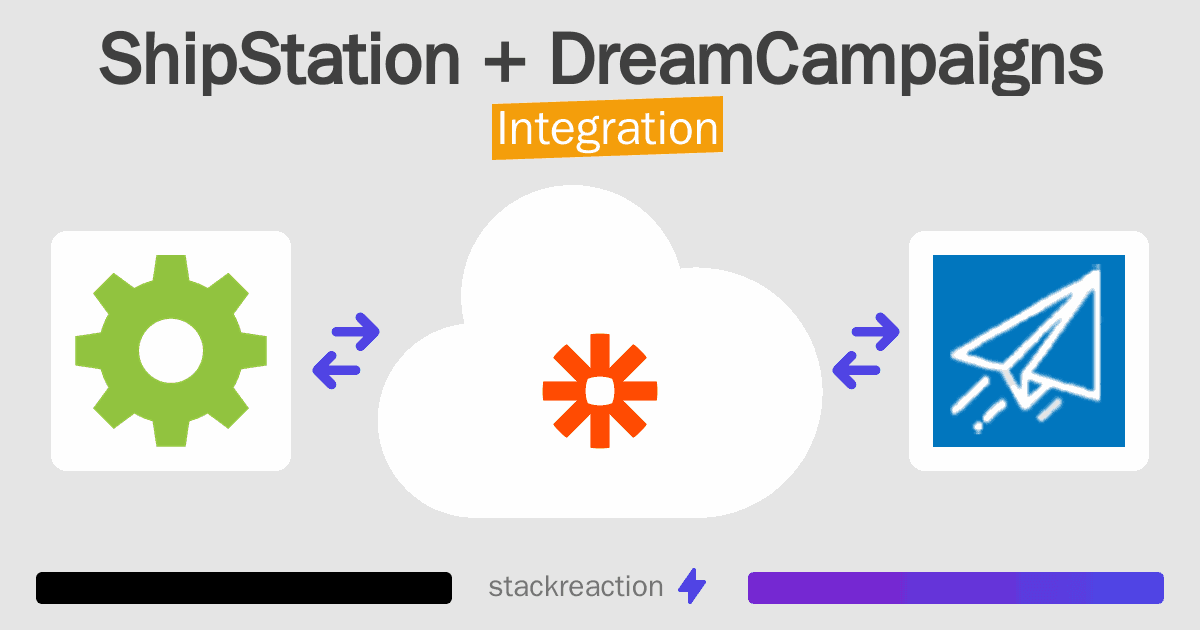 ShipStation + DreamCampaigns
Integration

stackreaction